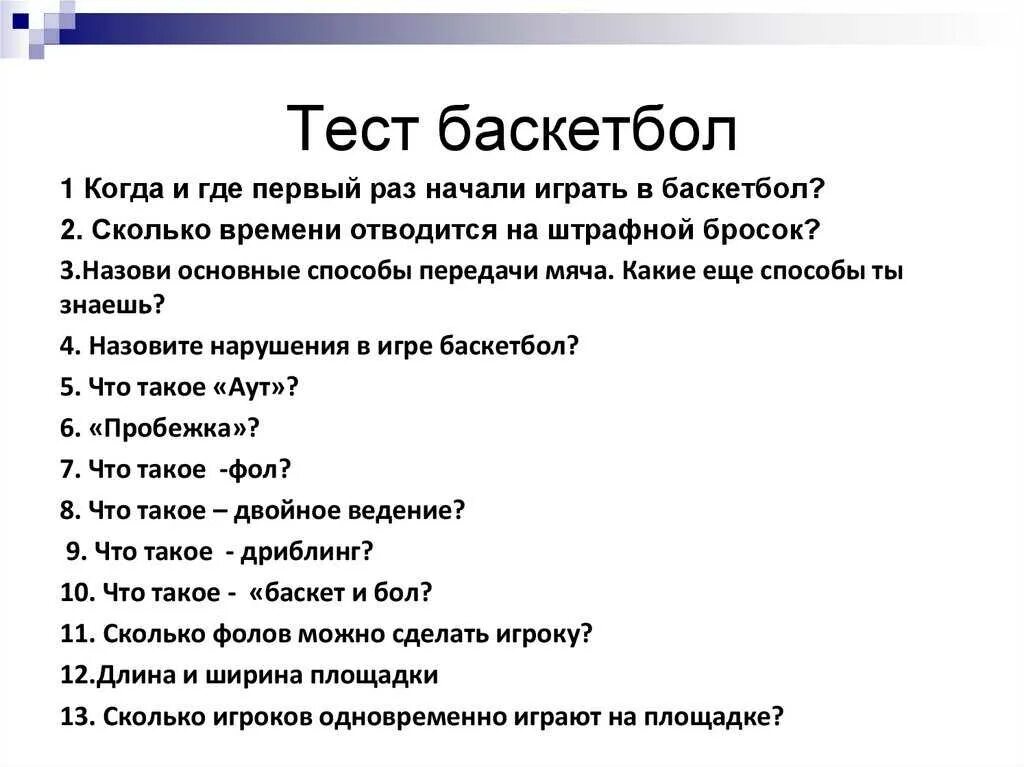 Тест баскетбол

1 Когда и где первый раз начали играть в баскетбол?

2. Сколько времени отводится на штрафной бросок?

3.Назови основные способы передачи мяча. Какие еще способы ты знаешь?

4. Назовите нарушения в игре баскетбол?

5. Что такое «Аут»?

6. «Пробежка»?

7. Что такое -фол?

8. Что такое – двойное ведение?

9. Что такое - дриблинг?

10. Что такое - «баскет и бол?

11. Сколько фолов можно сделать игроку?

12.Длина и ширина площадки

13. Сколько игроков одновременно играют на площадке?